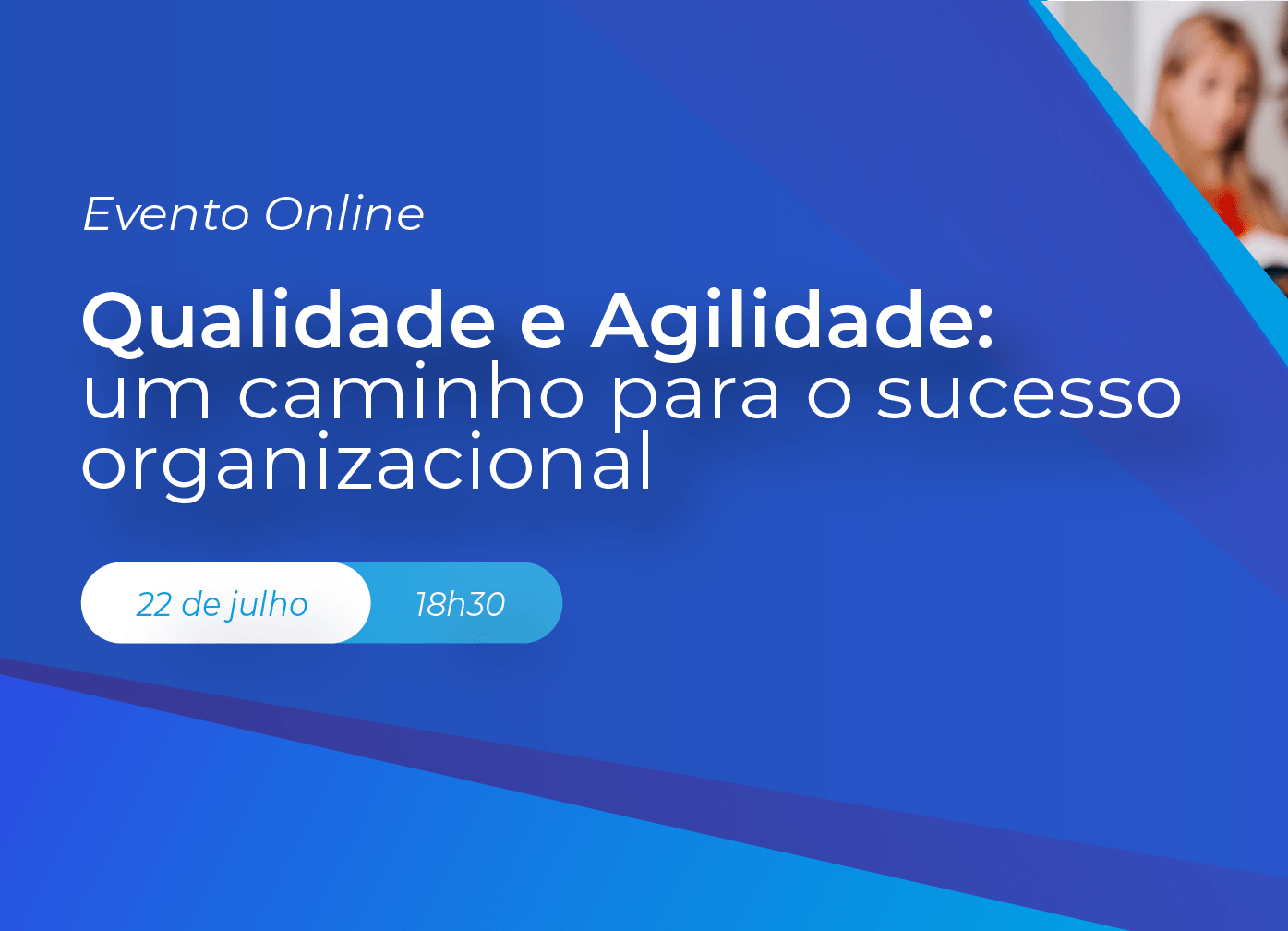 Evento Online

Qualidade e Agilidade:
um caminho para o sucesso organizacional

22 de julho

18h30